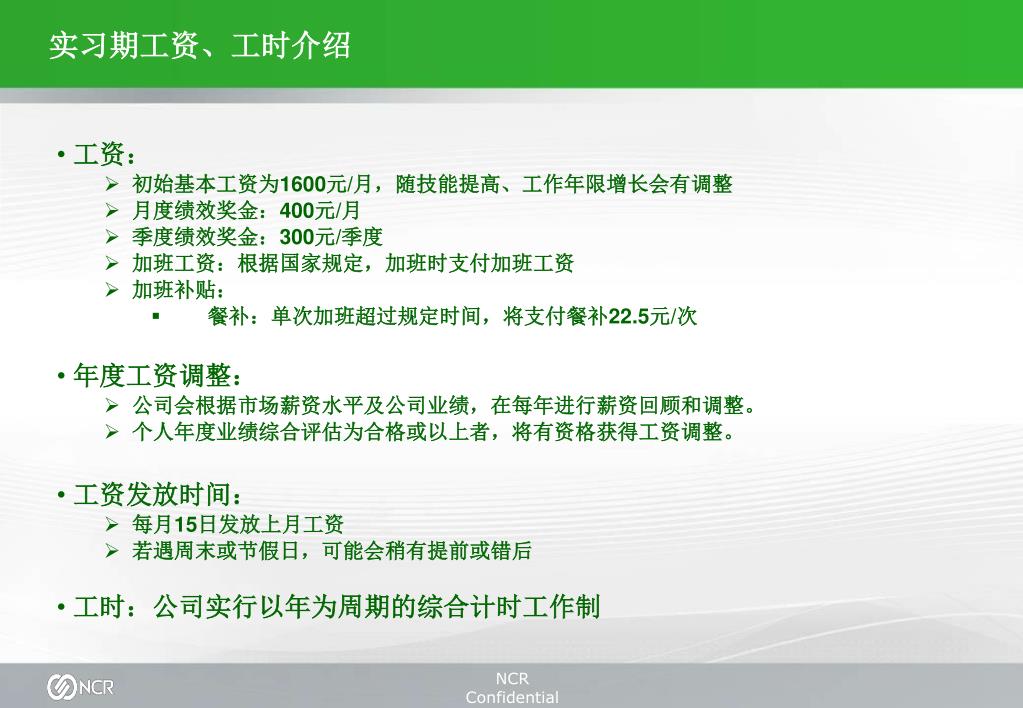 实习期工资、工时介绍

• 工资：
➢ 初始基本工资为1600元/月，随技能提高、工作年限增长会有调整
➢ 月度绩效奖金：400元/月
➢ 季度绩效奖金：300元/季度
➢ 加班工资：根据国家规定，加班时支付加班工资
➢ 加班补贴：
▪ 餐补：单次加班超过规定时间，将支付餐补22.5元/次

• 年度工资调整：
➢ 公司会根据市场薪资水平及公司业绩，在每年进行薪资回顾和调整。
➢ 个人年度业绩综合评估为合格或以上者，将有资格获得工资调整。

• 工资发放时间：
➢ 每月15日发放上月工资
➢ 若遇周末或节假日，可能会稍有提前或错后

• 工时：公司实行以年为周期的综合计时工作制

NCR

NCR
Confidential